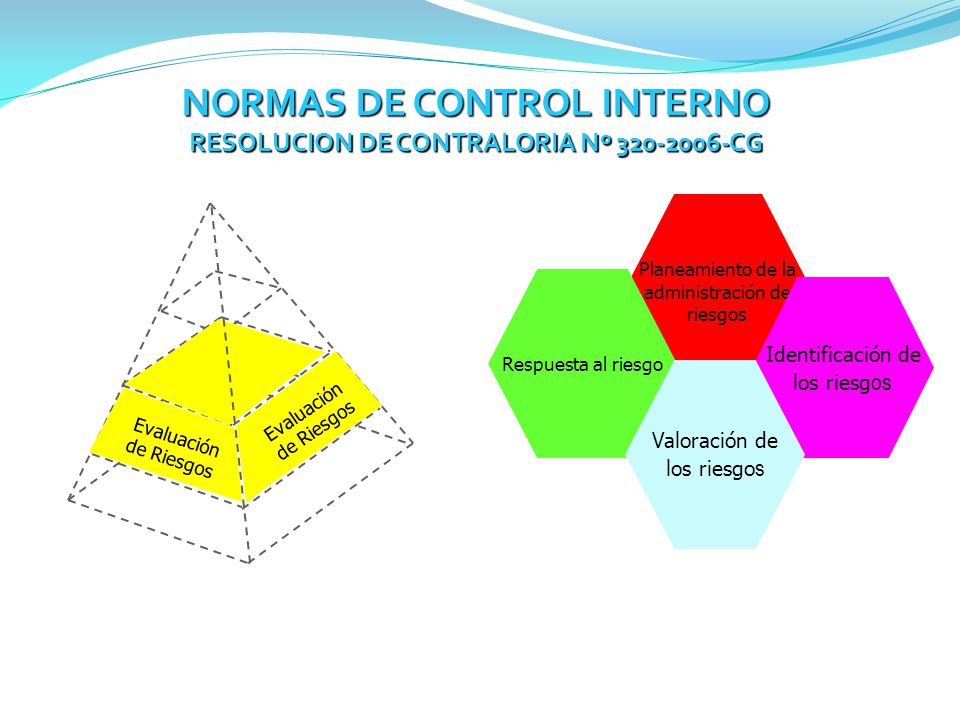 NORMAS DE CONTROL INTERNO
RESOLUCION DE CONTRALORIA Nº 320-2006-CG

Evaluación de Riesgos

Evaluación de Riesgos

Planeamiento de la administración de riesgos

Respuesta al riesgo

Identificación de los riesgos

Valoración de los riesgos